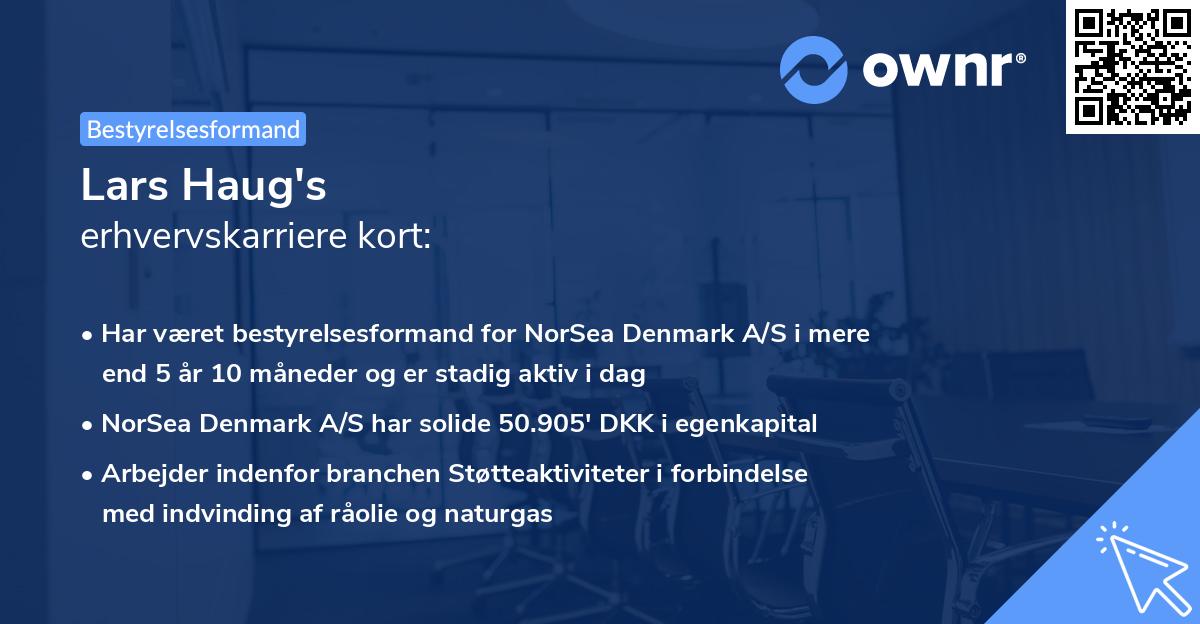 ownr®

Bestyrelsesformand

Lars Haug's
erhvervskarriere kort:

• Har været bestyrelsesformand for NorSea Denmark A/S i mere end 5 år 10 måneder og er stadig aktiv i dag

• NorSea Denmark A/S har solide 50.905' DKK i egenkapital

• Arbejder indenfor branchen Støtteaktiviteter i forbindelse med indvinding af råolie og naturgas